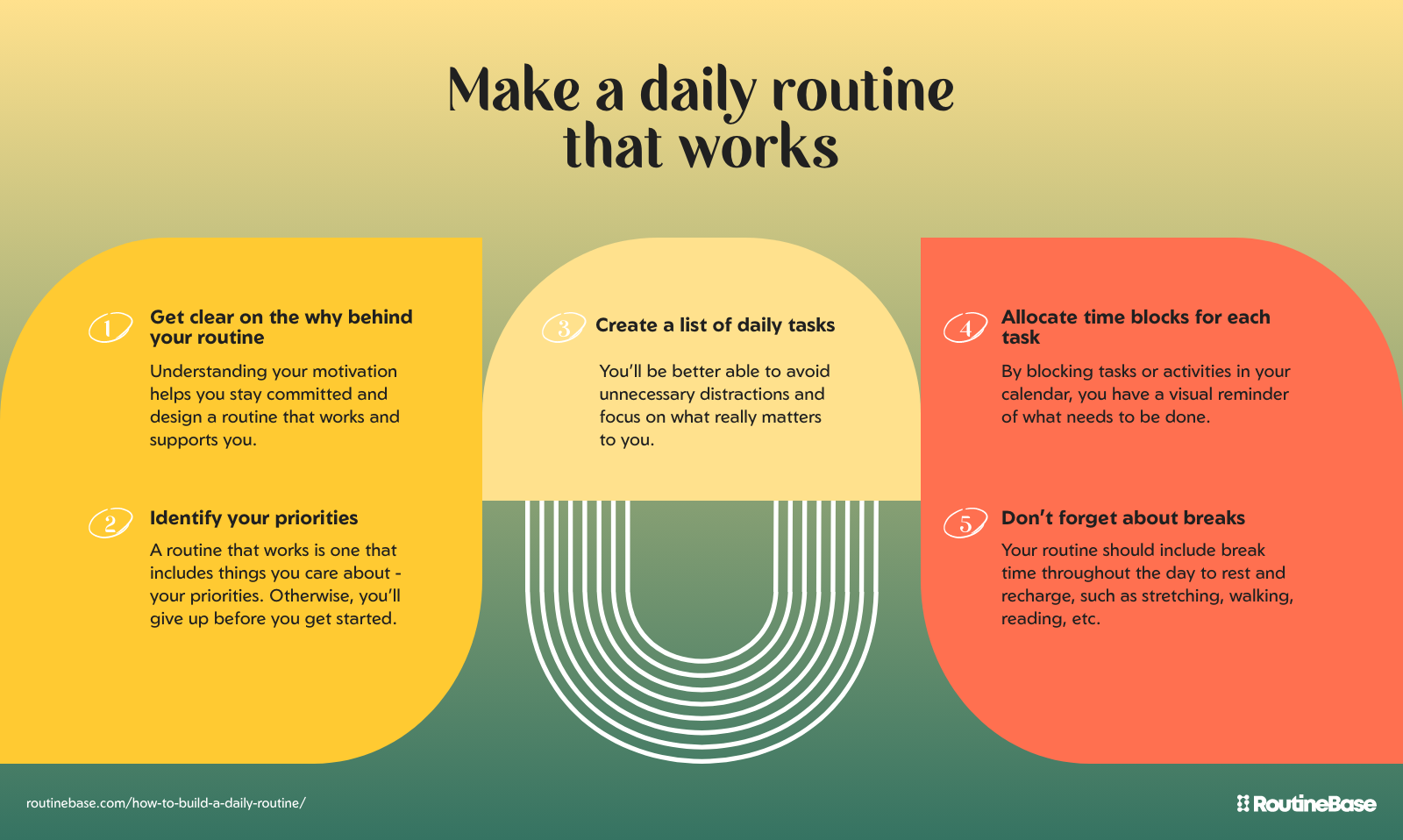 Make a daily routine that works

1 Get clear on the why behind your routine

Understanding your motivation helps you stay committed and design a routine that works and supports you.

2 Identify your priorities

A routine that works is one that includes things you care about - your priorities. Otherwise, you'll give up before you get started.

3 Create a list of daily tasks

You'll be better able to avoid unnecessary distractions and focus on what really matters to you.

4 Allocate time blocks for each task

By blocking tasks or activities in your calendar, you have a visual reminder of what needs to be done.

5 Don't forget about breaks

Your routine should include break time throughout the day to rest and recharge, such as stretching, walking, reading, etc.

routinebase.com/how-to-build-a-daily-routine/

RoutineBase